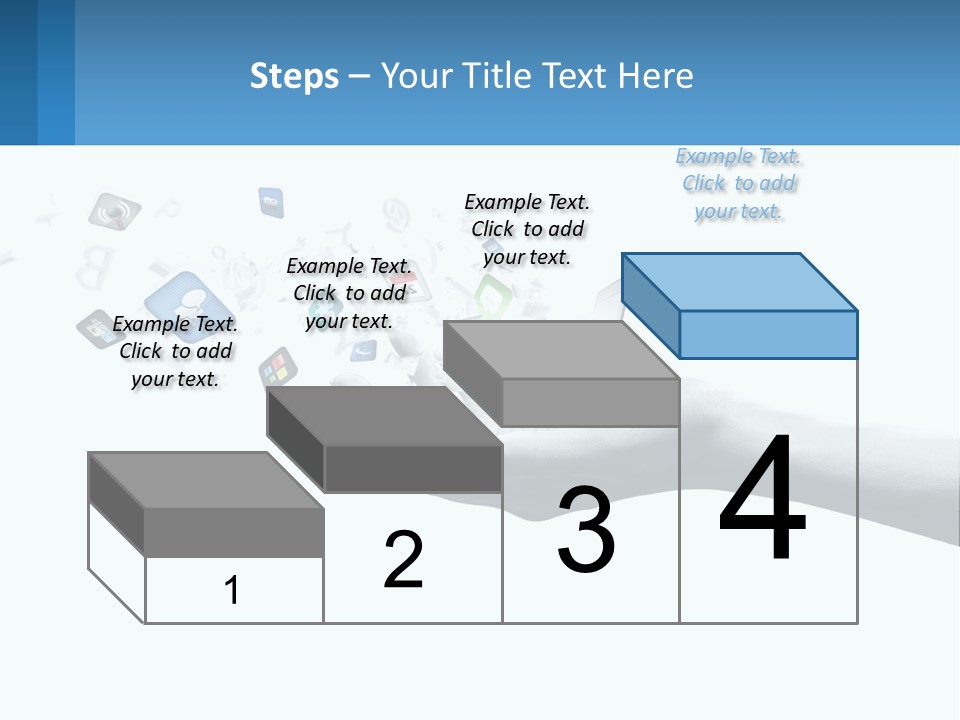 Steps – Your Title Text Here

Example Text. Click to add your text.

Example Text. Click to add your text.

Example Text. Click to add your text.

Example Text. Click to add your text.

1

2

3

4